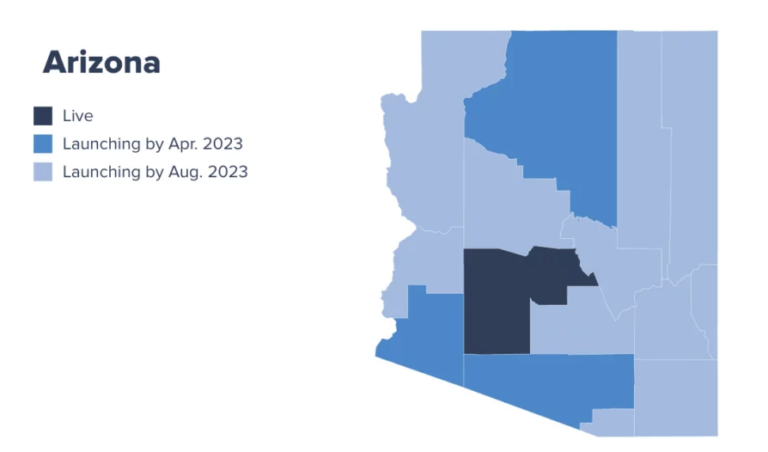 Arizona

Live
Launching by Apr. 2023
Launching by Aug. 2023